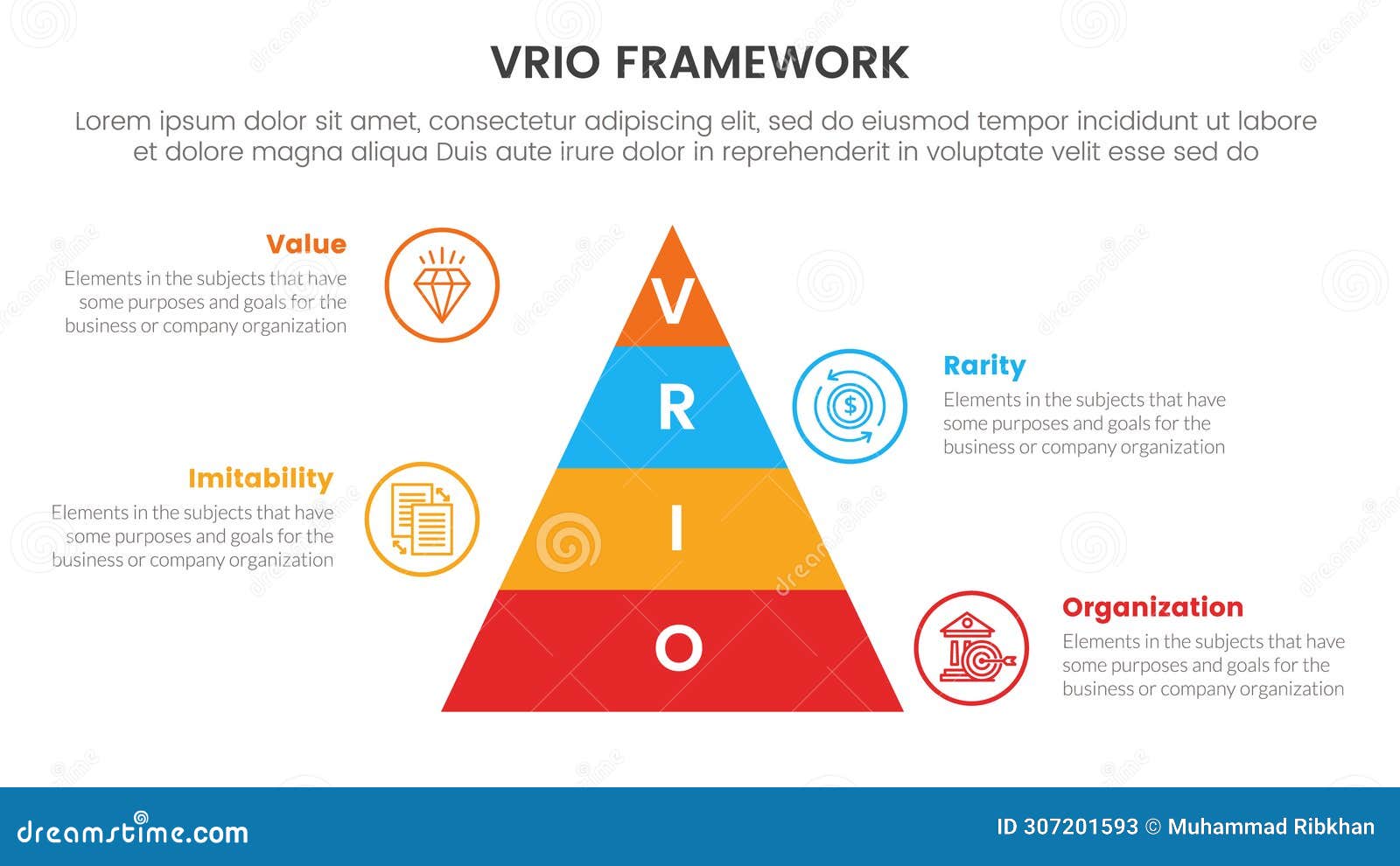 VRIO FRAMEWORK

Lorem ipsum dolor sit amet, consectetur adipiscing elit, sed do eiusmod tempor incididunt ut labore et dolore magna aliqua Duis aute irure dolor in reprehenderit in voluptate velit esse sed do

Value
Elements in the subjects that have some purposes and goals for the business or company organization

V

R

Rarity
Elements in the subjects that have some purposes and goals for the business or company organization

Imitability
Elements in the subjects that have some purposes and goals for the business or company organization

I

O

Organization
Elements in the subjects that have some purposes and goals for the business or company organization

dreamstime.com
ID 307201593 © Muhammad Ribkhan